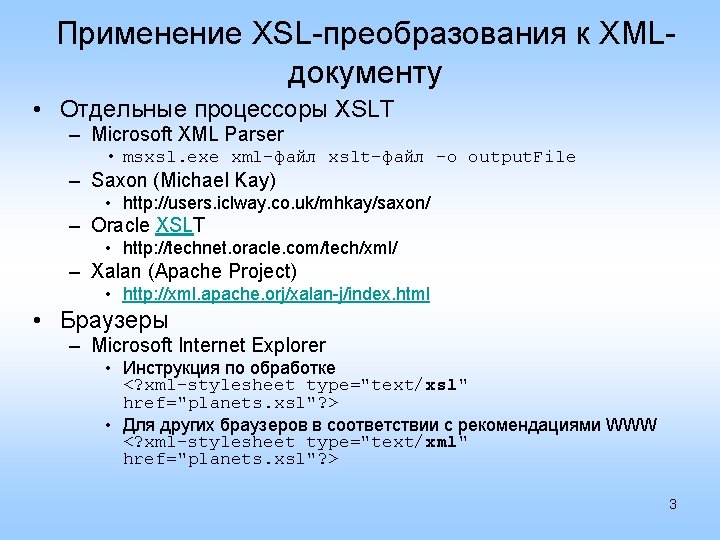 Применение XSL-преобразования к XML-документу

• Отдельные процессоры XSLT
– Microsoft XML Parser
• msxsl.exe xml-файл xslt-файл -o outputFile
– Saxon (Michael Kay)
• http://users.iclway.co.uk/mhkay/saxon/
– Oracle XSLT
• http://technet.oracle.com/tech/xml/
– Xalan (Apache Project)
• http://xml.apache.orj/xalan-j/index.html
• Браузеры
– Microsoft Internet Explorer
• Инструкция по обработке <?xml-stylesheet type="text/xsl" href="planets.xsl"?>
• Для других браузеров в соответствии с рекомендациями WWW <?xml-stylesheet type="text/xml" href="planets.xsl"?>

3